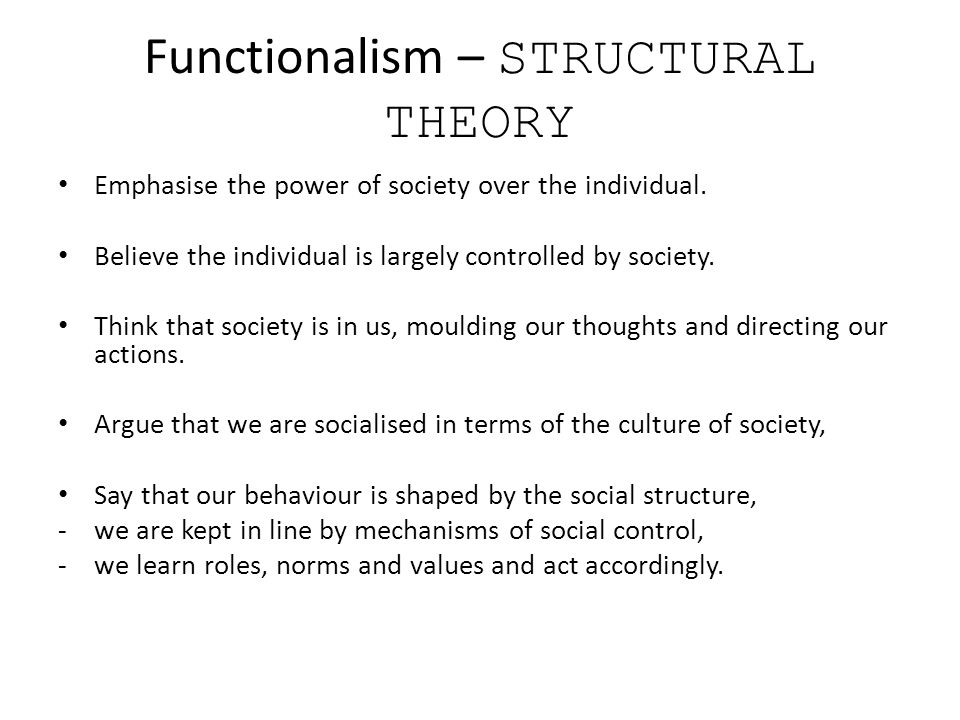 Functionalism – STRUCTURAL THEORY

• Emphasise the power of society over the individual.

• Believe the individual is largely controlled by society.

• Think that society is in us, moulding our thoughts and directing our actions.

• Argue that we are socialised in terms of the culture of society,

• Say that our behaviour is shaped by the social structure,
- we are kept in line by mechanisms of social control,
- we learn roles, norms and values and act accordingly.